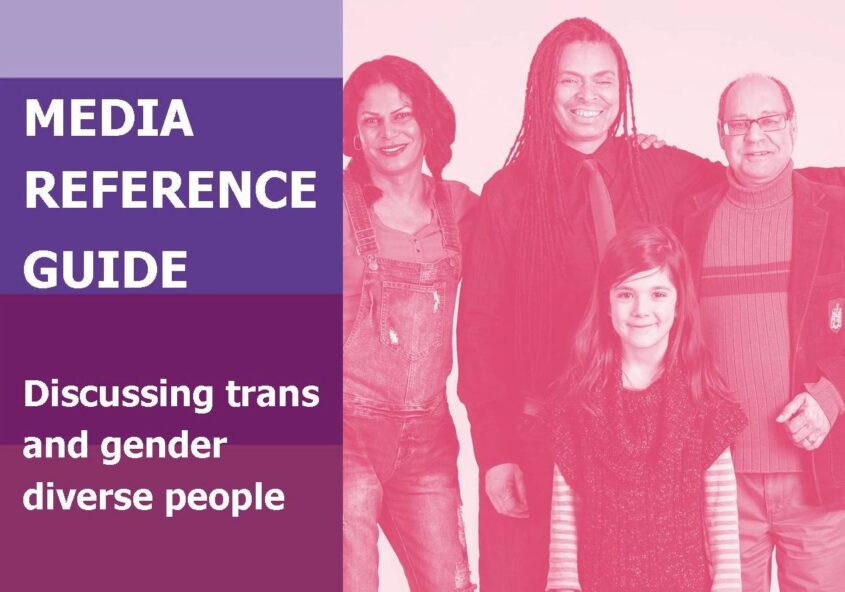 MEDIA REFERENCE GUIDE

Discussing trans and gender diverse people